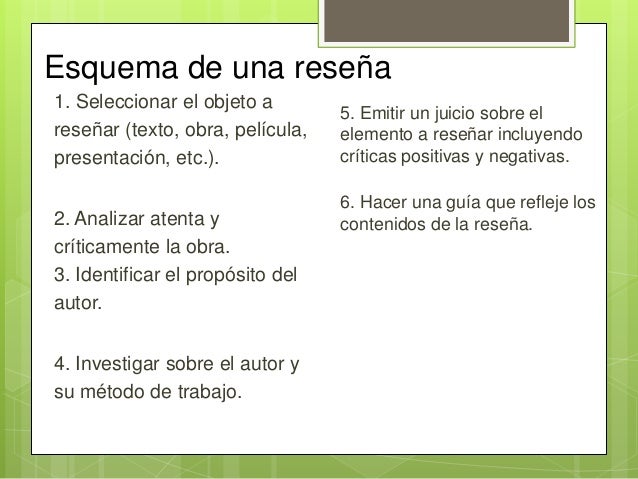 Esquema de una reseña

1. Seleccionar el objeto a reseñar (texto, obra, película, presentación, etc.).

2. Analizar atenta y críticamente la obra.
3. Identificar el propósito del autor.

4. Investigar sobre el autor y su método de trabajo.

5. Emitir un juicio sobre el elemento a reseñar incluyendo críticas positivas y negativas.

6. Hacer una guía que refleje los contenidos de la reseña.